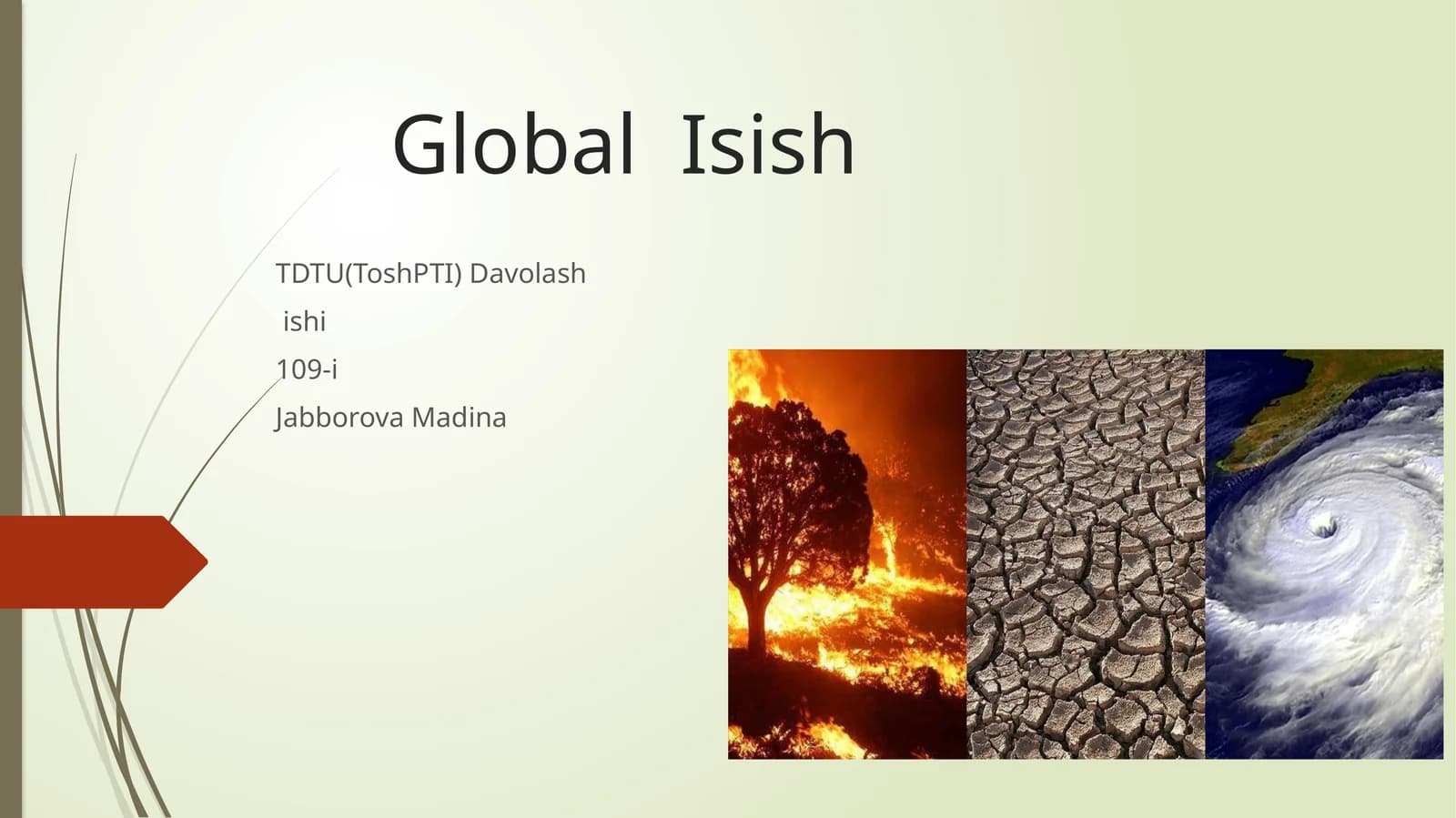 Global Isish

TDTU(ToshPTI) Davolash

ishi

109-i

Jabborova Madina